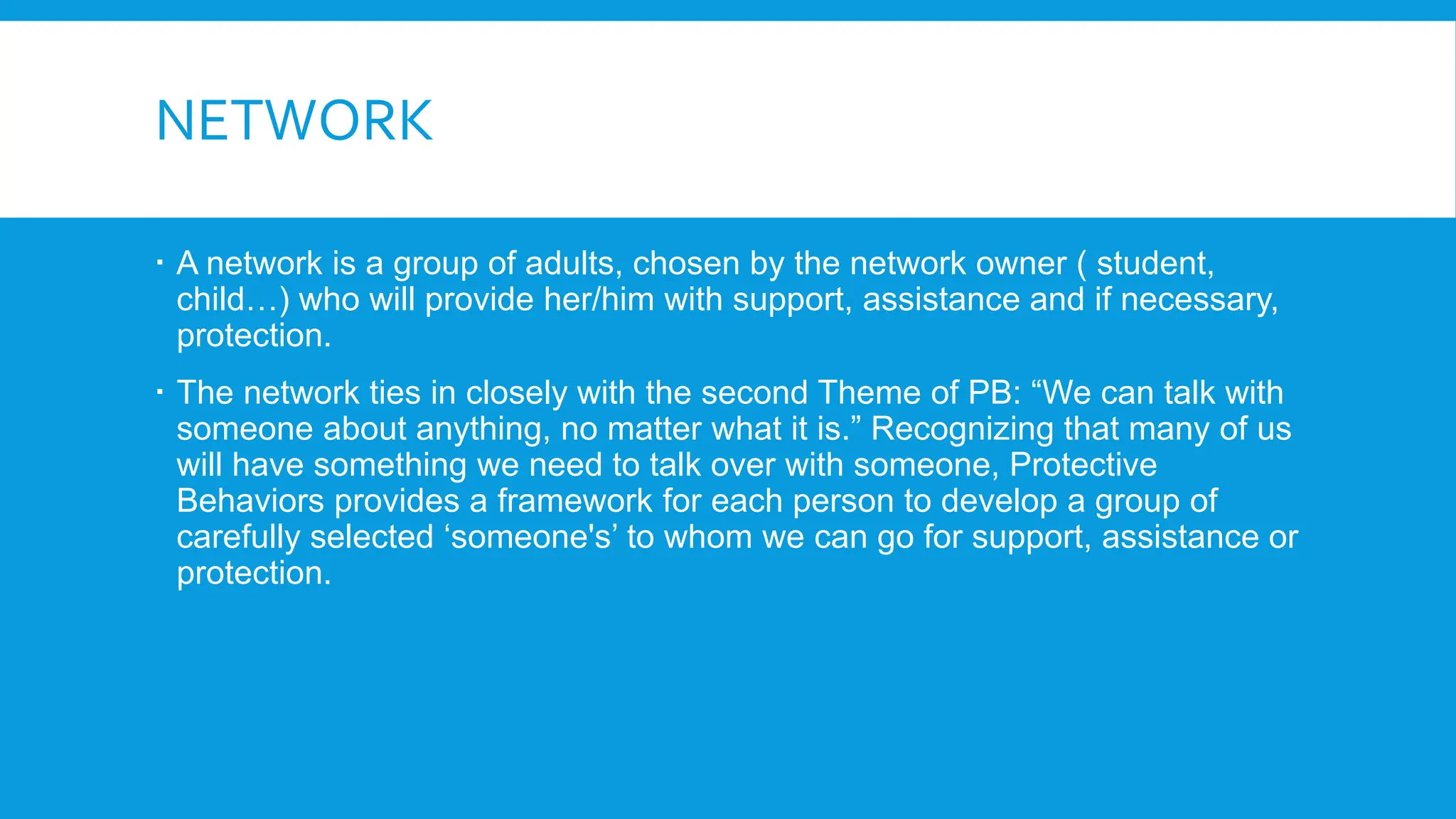 NETWORK

▪ A network is a group of adults, chosen by the network owner ( student, child…) who will provide her/him with support, assistance and if necessary, protection.

▪ The network ties in closely with the second Theme of PB: “We can talk with someone about anything, no matter what it is.” Recognizing that many of us will have something we need to talk over with someone, Protective Behaviors provides a framework for each person to develop a group of carefully selected ‘someone's’ to whom we can go for support, assistance or protection.